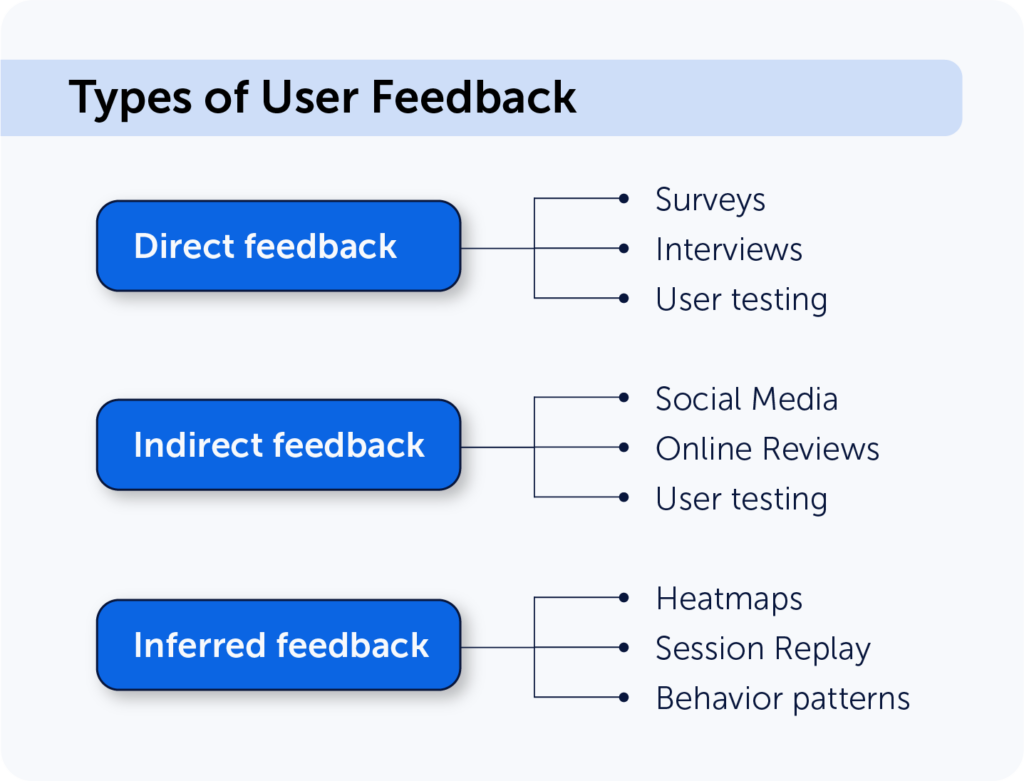 Types of User Feedback

Direct feedback

- Surveys
- Interviews
- User testing

Indirect feedback

- Social Media
- Online Reviews
- User testing

Inferred feedback

- Heatmaps
- Session Replay
- Behavior patterns